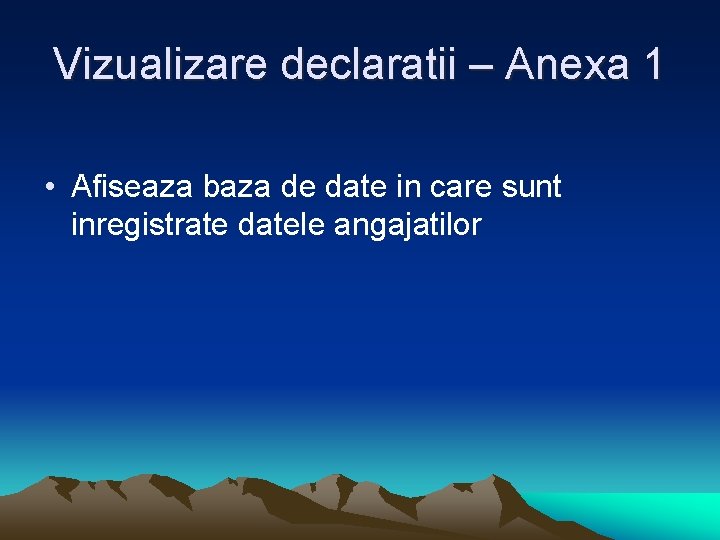 Vizualizare declaratii – Anexa 1

• Afiseaza baza de date in care sunt inregistrate datele angajatilor